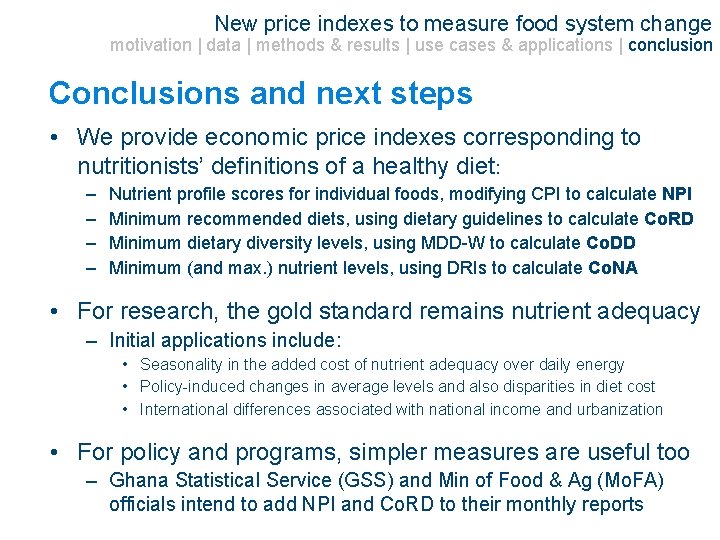 New price indexes to measure food system change
motivation | data | methods & results | use cases & applications | conclusion

Conclusions and next steps

• We provide economic price indexes corresponding to nutritionists' definitions of a healthy diet:
– Nutrient profile scores for individual foods, modifying CPI to calculate NPI
– Minimum recommended diets, using dietary guidelines to calculate CoRD
– Minimum dietary diversity levels, using MDD-W to calculate CoDD
– Minimum (and max.) nutrient levels, using DRIs to calculate CoNA

• For research, the gold standard remains nutrient adequacy
– Initial applications include:
• Seasonality in the added cost of nutrient adequacy over daily energy
• Policy-induced changes in average levels and also disparities in diet cost
• International differences associated with national income and urbanization

• For policy and programs, simpler measures are useful too
– Ghana Statistical Service (GSS) and Min of Food & Ag (MoFA) officials intend to add NPI and CoRD to their monthly reports